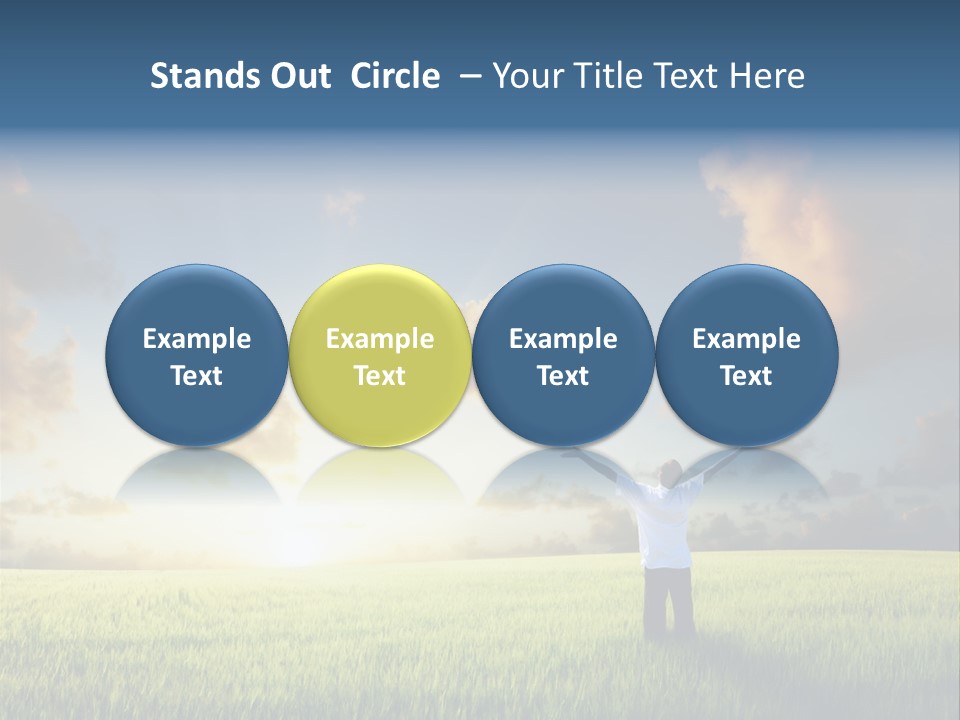 Stands Out Circle – Your Title Text Here

Example Text

Example Text

Example Text

Example Text